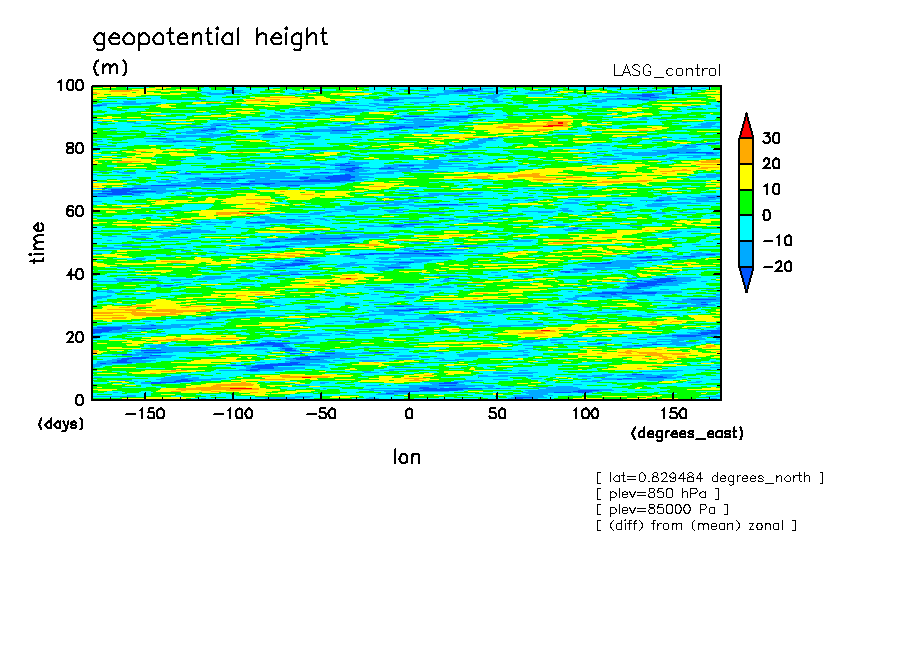 geopotential height
(m)

LASG_control

100
80
60
40
20
0

time

(days)

−150 −100 −50 0 50 100 150

(degrees_east)

lon

30
20
10
0
−10
−20

[ lat=0.829484 degrees_north ]
[ plev=850 hPa ]
[ plev=85000 Pa ]
[ (diff) from (mean) zonal ]